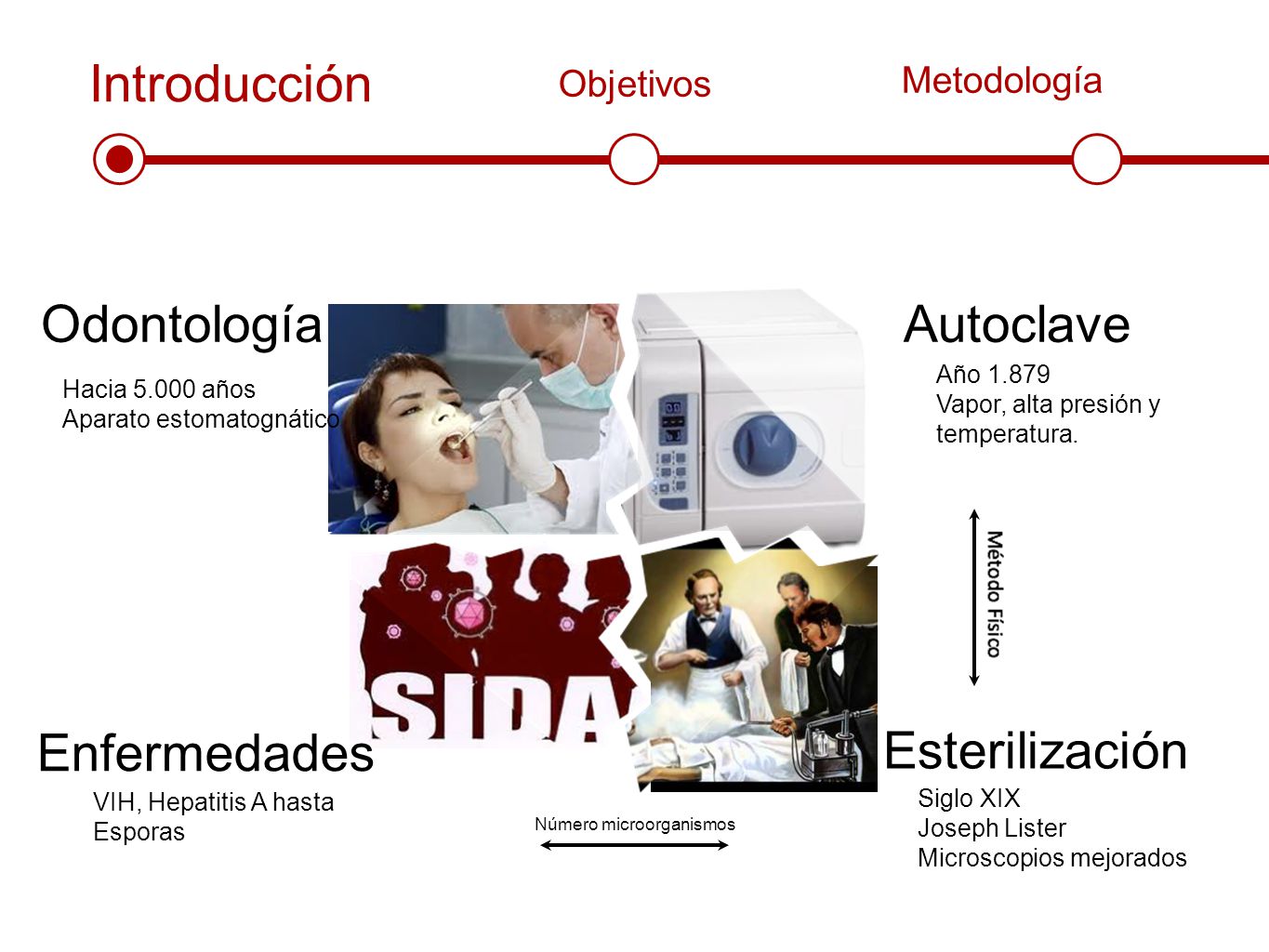 Introducción

Objetivos

Metodología

Odontología

Hacia 5.000 años
Aparato estomatognático

Autoclave

Año 1.879
Vapor, alta presión y temperatura.

Método Físico

SIDA

Enfermedades

VIH, Hepatitis A hasta
Esporas

Número microorganismos

Esterilización

Siglo XIX
Joseph Lister
Microscopios mejorados